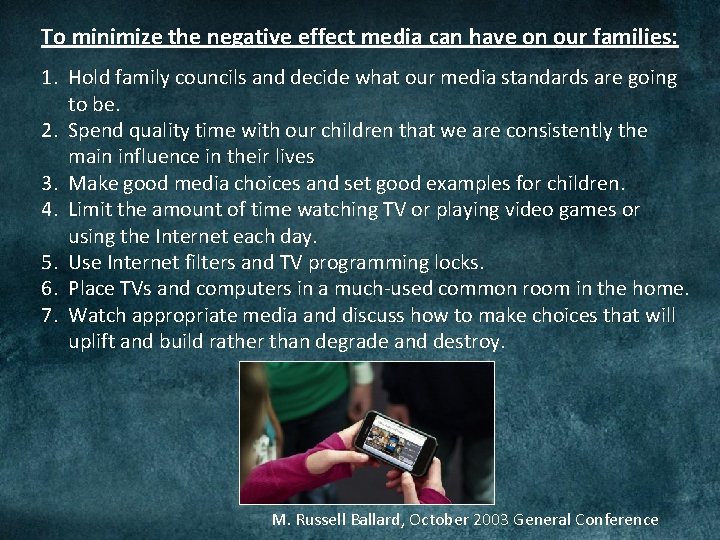 To minimize the negative effect media can have on our families:

1. Hold family councils and decide what our media standards are going to be.
2. Spend quality time with our children that we are consistently the main influence in their lives
3. Make good media choices and set good examples for children.
4. Limit the amount of time watching TV or playing video games or using the Internet each day.
5. Use Internet filters and TV programming locks.
6. Place TVs and computers in a much-used common room in the home.
7. Watch appropriate media and discuss how to make choices that will uplift and build rather than degrade and destroy.

M. Russell Ballard, October 2003 General Conference